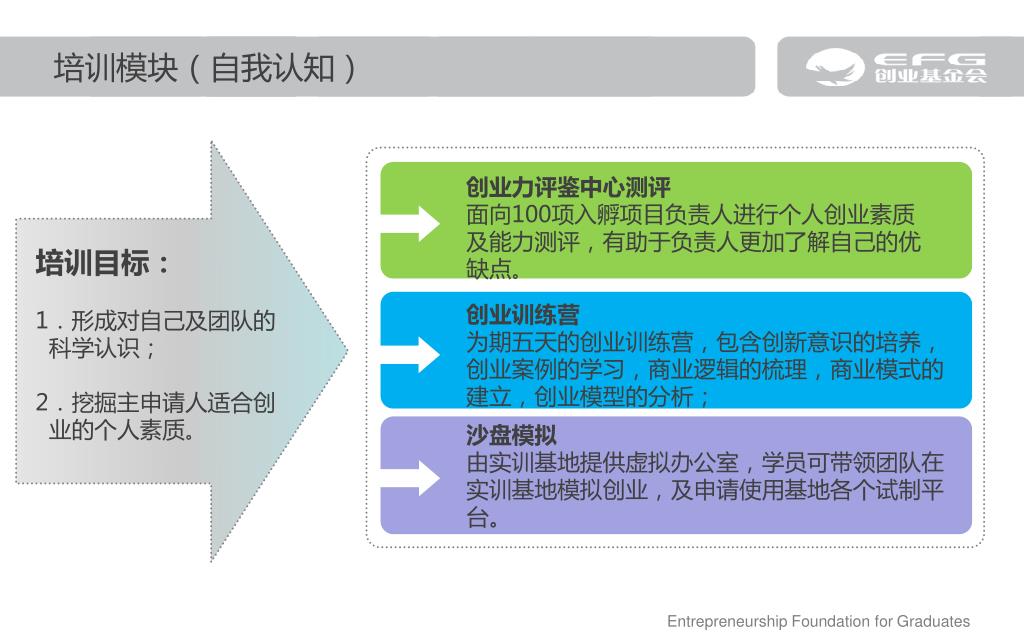 培训模块（自我认知）

EFG
创业基金会

培训目标：

1．形成对自己及团队的科学认识；

2．挖掘主申请人适合创业的个人素质。

创业力评鉴中心测评
面向100项入孵项目负责人进行个人创业素质及能力测评，有助于负责人更加了解自己的优缺点。

创业训练营
为期五天的创业训练营，包含创新意识的培养，创业案例的学习，商业逻辑的梳理，商业模式的建立，创业模型的分析；

沙盘模拟
由实训基地提供虚拟办公室，学员可带领团队在实训基地模拟创业，及申请使用基地各个试制平台。

Entrepreneurship Foundation for Graduates